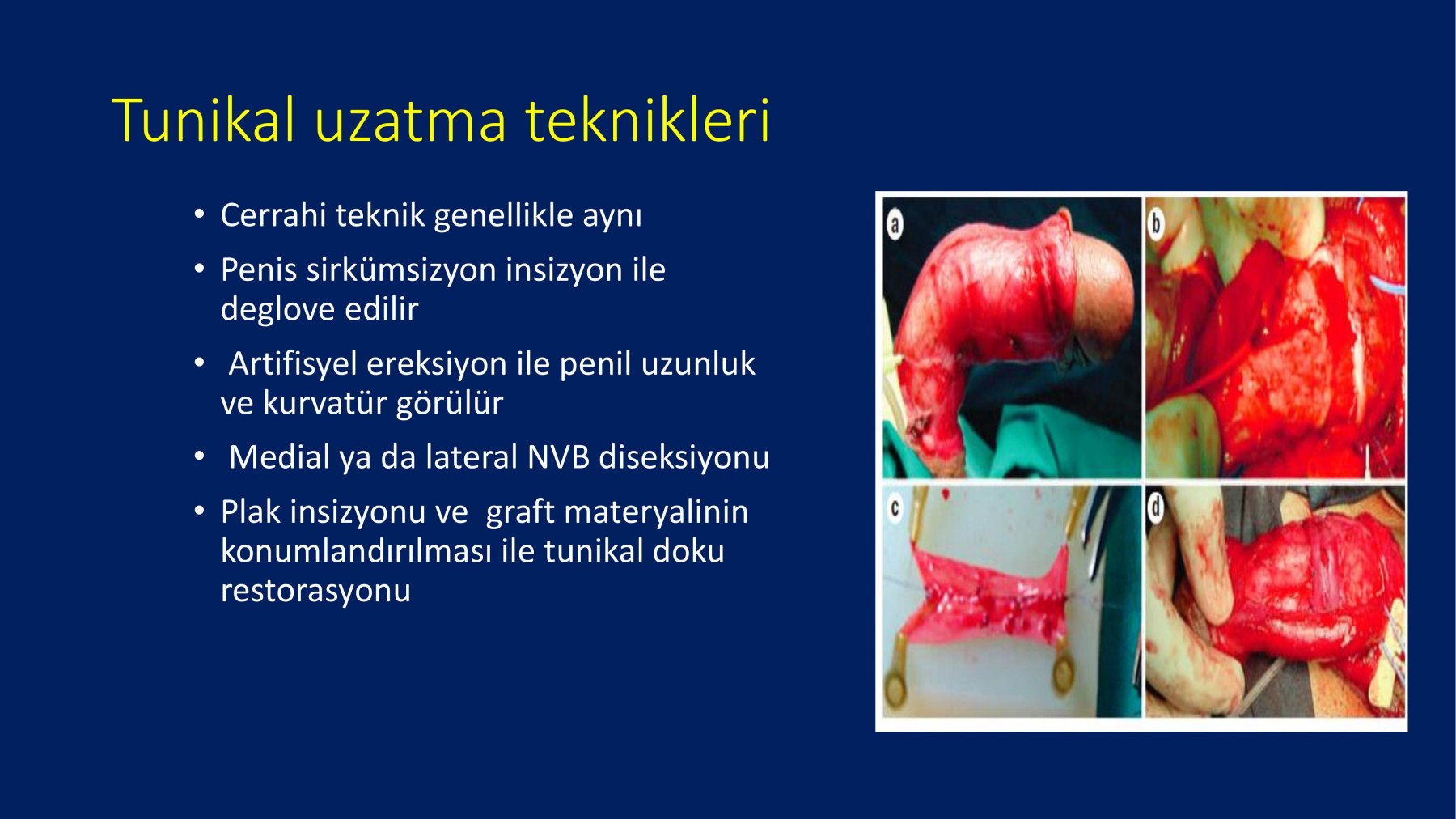 Tunikal uzatma teknikleri

• Cerrahi teknik genellikle aynı

• Penis sirkümsizyon insizyon ile deglove edilir

• Artifisyel ereksiyon ile penil uzunluk ve kurvatür görülür

• Medial ya da lateral NVB diseksiyonu

• Plak insizyonu ve graft materyalinin konumlandırılması ile tunikal doku restorasyonu

a

b

c

d